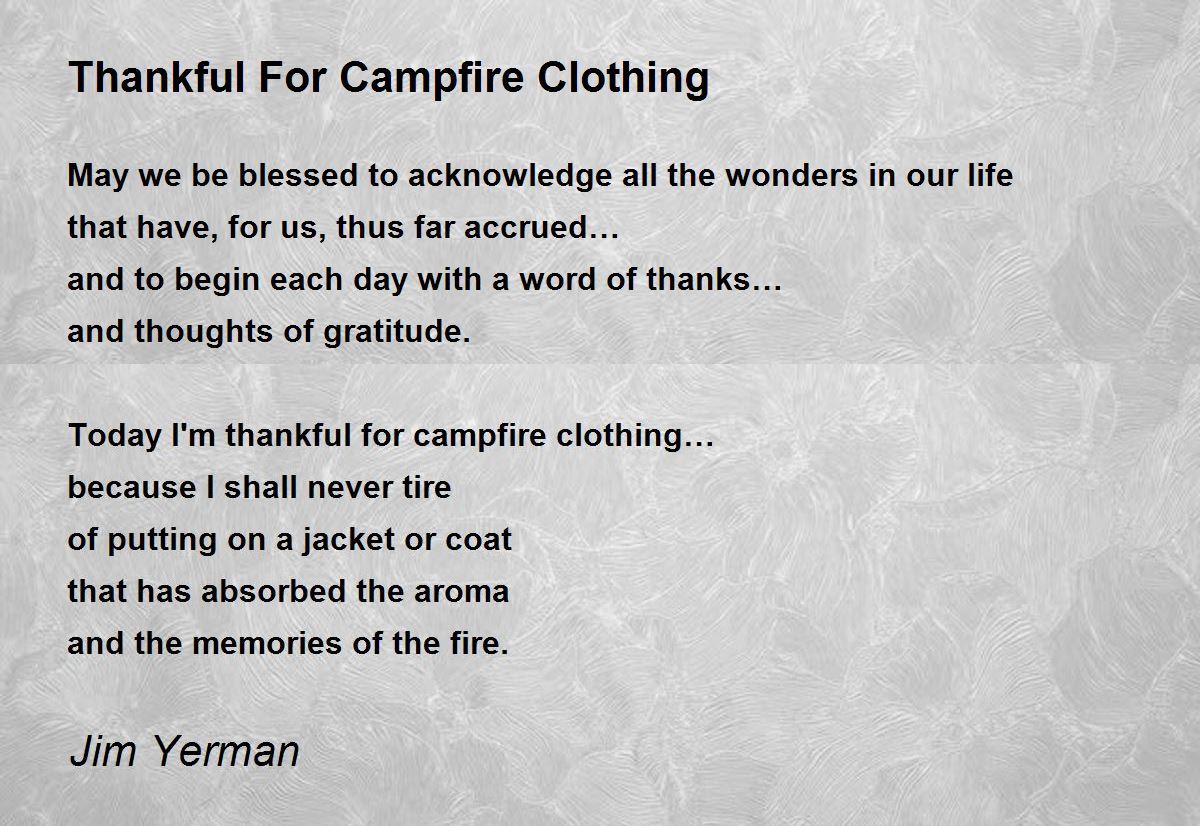 Thankful For Campfire Clothing

May we be blessed to acknowledge all the wonders in our life
that have, for us, thus far accrued…
and to begin each day with a word of thanks…
and thoughts of gratitude.

Today I'm thankful for campfire clothing…
because I shall never tire
of putting on a jacket or coat
that has absorbed the aroma
and the memories of the fire.

Jim Yerman